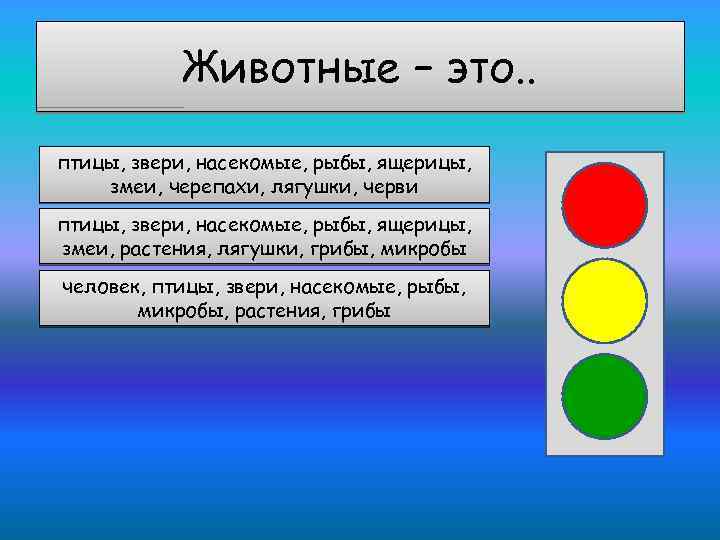 Животные – это..

птицы, звери, насекомые, рыбы, ящерицы, змеи, черепахи, лягушки, черви

птицы, звери, насекомые, рыбы, ящерицы, змеи, растения, лягушки, грибы, микробы

человек, птицы, звери, насекомые, рыбы, микробы, растения, грибы